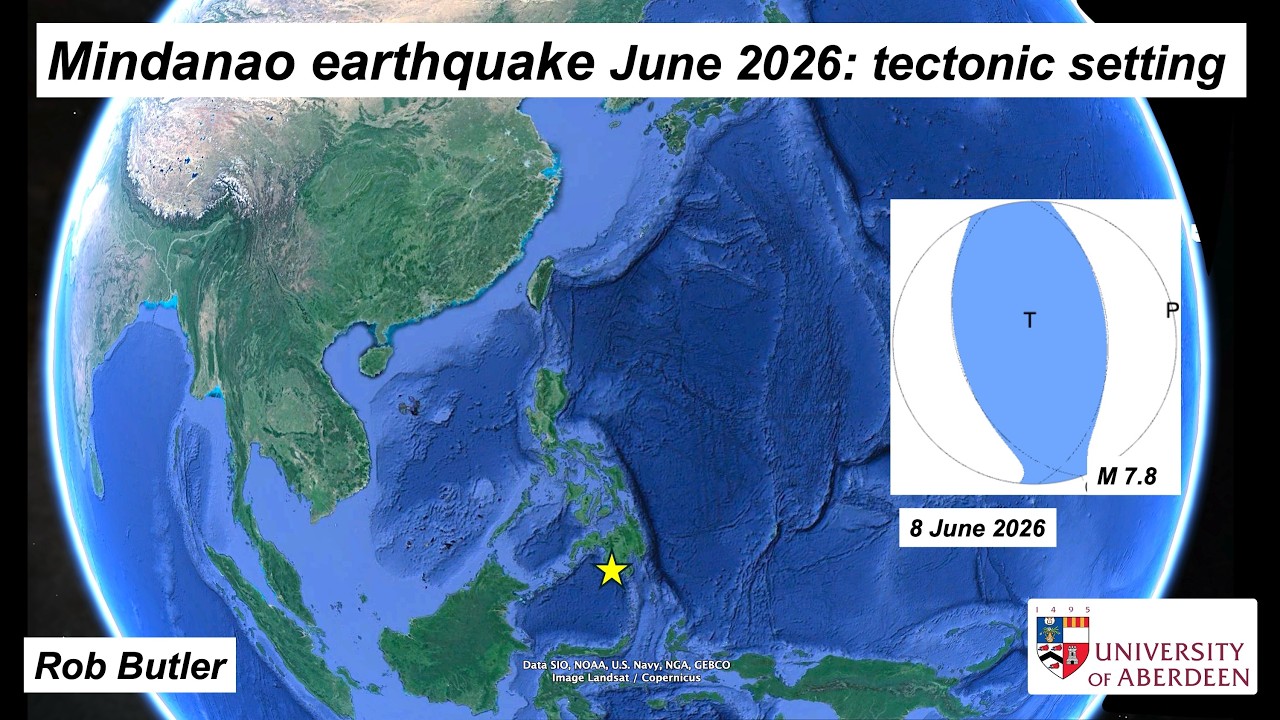 Mindanao earthquake June 2026: tectonic setting

T

P

M 7.8

8 June 2026

Rob Butler

Data SIO, NOAA, U.S. Navy, NGA, GEBCO
Image Landsat / Copernicus

1 4 9 5
UNIVERSITY OF ABERDEEN